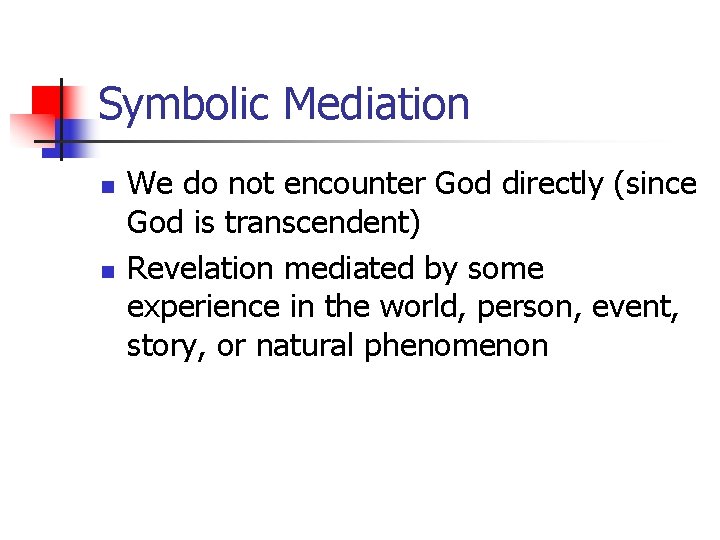 Symbolic Mediation

- We do not encounter God directly (since God is transcendent)
- Revelation mediated by some experience in the world, person, event, story, or natural phenomenon